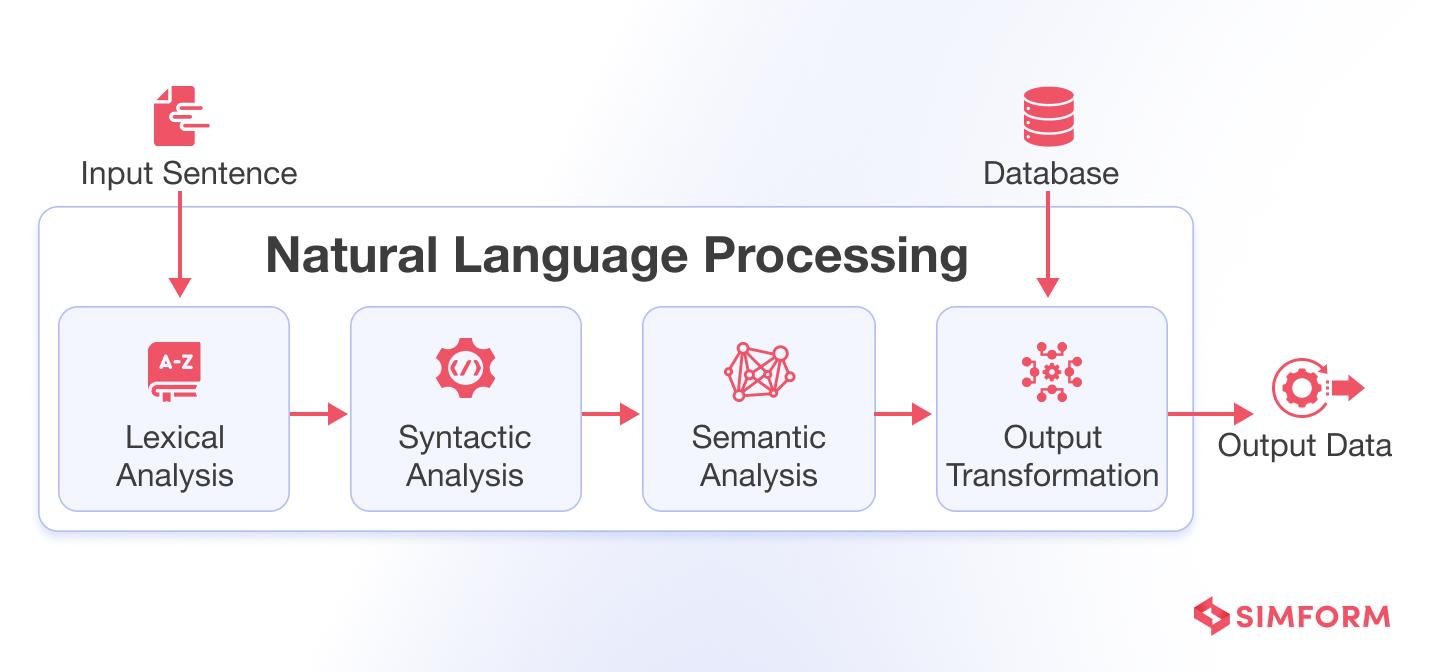 Input Sentence

Database

Natural Language Processing

A-Z

Lexical Analysis

Syntactic Analysis

Semantic Analysis

Output Transformation

Output Data

SIMFORM